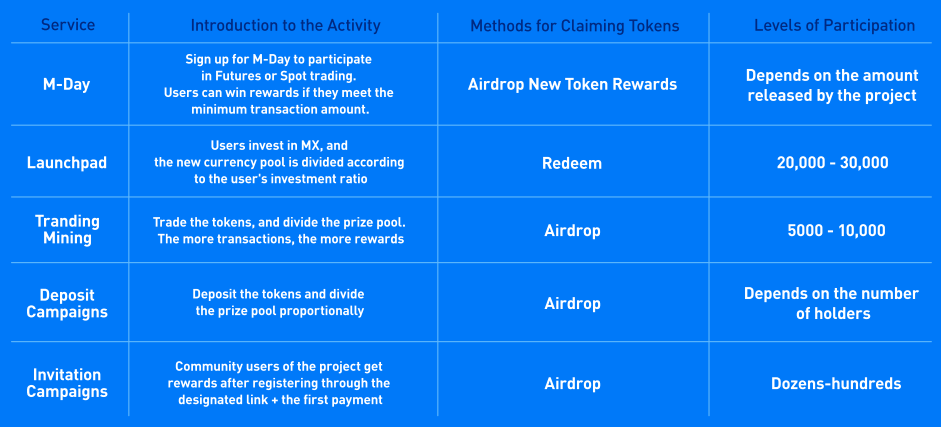 | Service | Introduction to the Activity | Methods for Claiming Tokens | Levels of Participation |
|---|---|---|---|
| M-Day | Sign up for M-Day to participate in Futures or Spot trading. Users can win rewards if they meet the minimum transaction amount. | Airdrop New Token Rewards | Depends on the amount released by the project |
| Launchpad | Users invest in MX, and the new currency pool is divided according to the user's investment ratio | Redeem | 20,000 - 30,000 |
| Tranding Mining | Trade the tokens, and divide the prize pool. The more transactions, the more rewards | Airdrop | 5000 - 10,000 |
| Deposit Campaigns | Deposit the tokens and divide the prize pool proportionally | Airdrop | Depends on the number of holders |
| Invitation Campaigns | Community users of the project get rewards after registering through the designated link + the first payment | Airdrop | Dozens-hundreds |